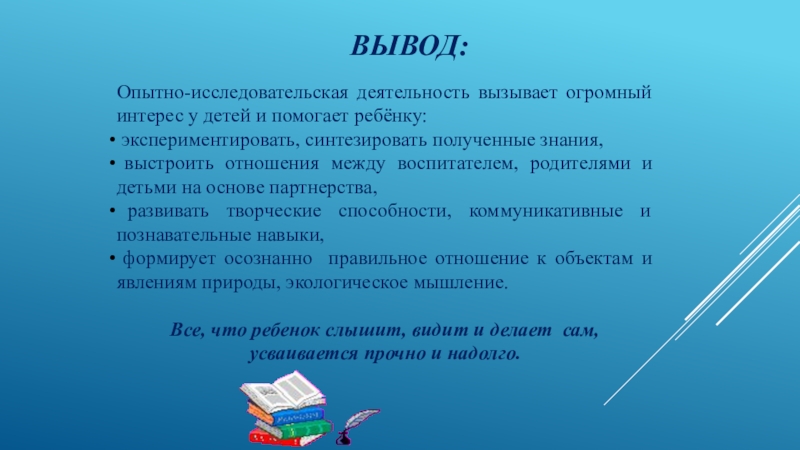 ВЫВОД:

Опытно-исследовательская деятельность вызывает огромный интерес у детей и помогает ребёнку:
• экспериментировать, синтезировать полученные знания,
• выстроить отношения между воспитателем, родителями и детьми на основе партнерства,
• развивать творческие способности, коммуникативные и познавательные навыки,
• формирует осознанно правильное отношение к объектам и явлениям природы, экологическое мышление.

Все, что ребенок слышит, видит и делает сам, усваивается прочно и надолго.